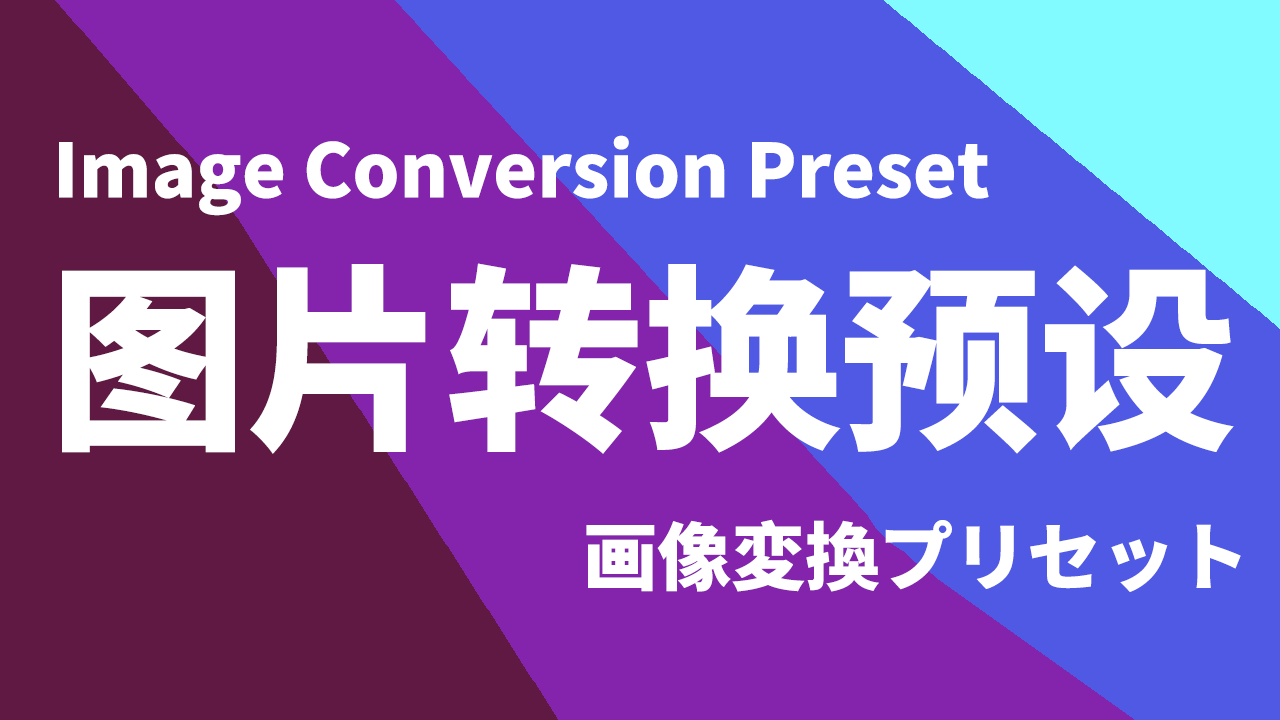 Image Conversion Preset

图片转换预设

画像変換プリセット